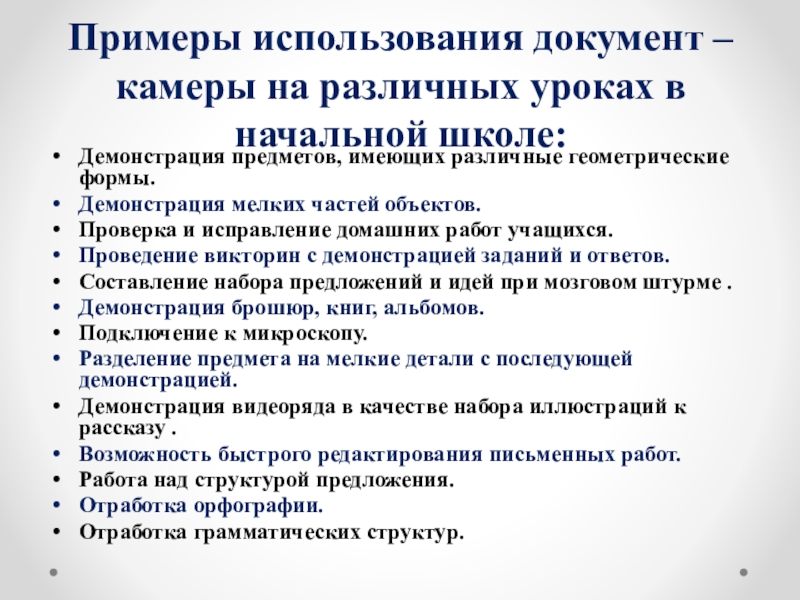 Примеры использования документ – камеры на различных уроках в начальной школе:

• Демонстрация предметов, имеющих различные геометрические формы.
• Демонстрация мелких частей объектов.
• Проверка и исправление домашних работ учащихся.
• Проведение викторин с демонстрацией заданий и ответов.
• Составление набора предложений и идей при мозговом штурме .
• Демонстрация брошюр, книг, альбомов.
• Подключение к микроскопу.
• Разделение предмета на мелкие детали с последующей демонстрацией.
• Демонстрация видеоряда в качестве набора иллюстраций к рассказу .
• Возможность быстрого редактирования письменных работ.
• Работа над структурой предложения.
• Отработка орфографии.
• Отработка грамматических структур.